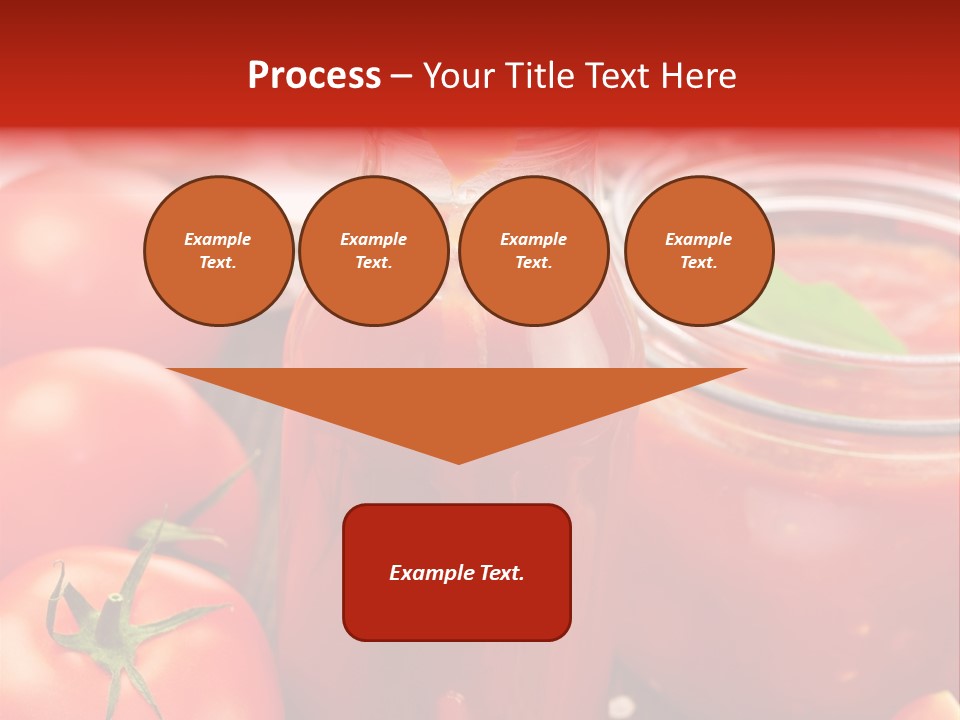 Process – Your Title Text Here

Example Text.

Example Text.

Example Text.

Example Text.

Example Text.